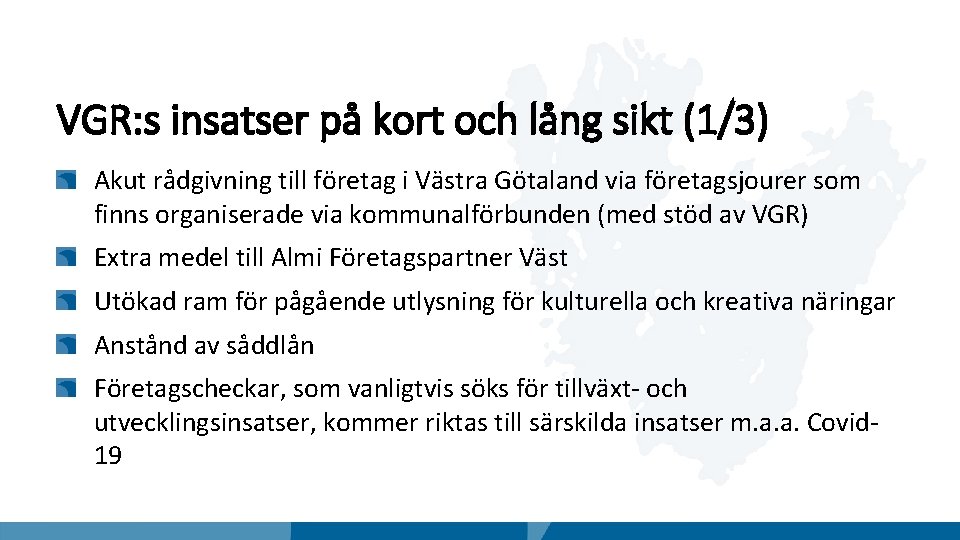 VGR:s insatser på kort och lång sikt (1/3)

Akut rådgivning till företag i Västra Götaland via företagsjourer som finns organiserade via kommunalförbunden (med stöd av VGR)

Extra medel till Almi Företagspartner Väst

Utökad ram för pågående utlysning för kulturella och kreativa näringar

Anstånd av såddlån

Företagscheckar, som vanligtvis söks för tillväxt- och utvecklingsinsatser, kommer riktas till särskilda insatser m.a.a. Covid-19